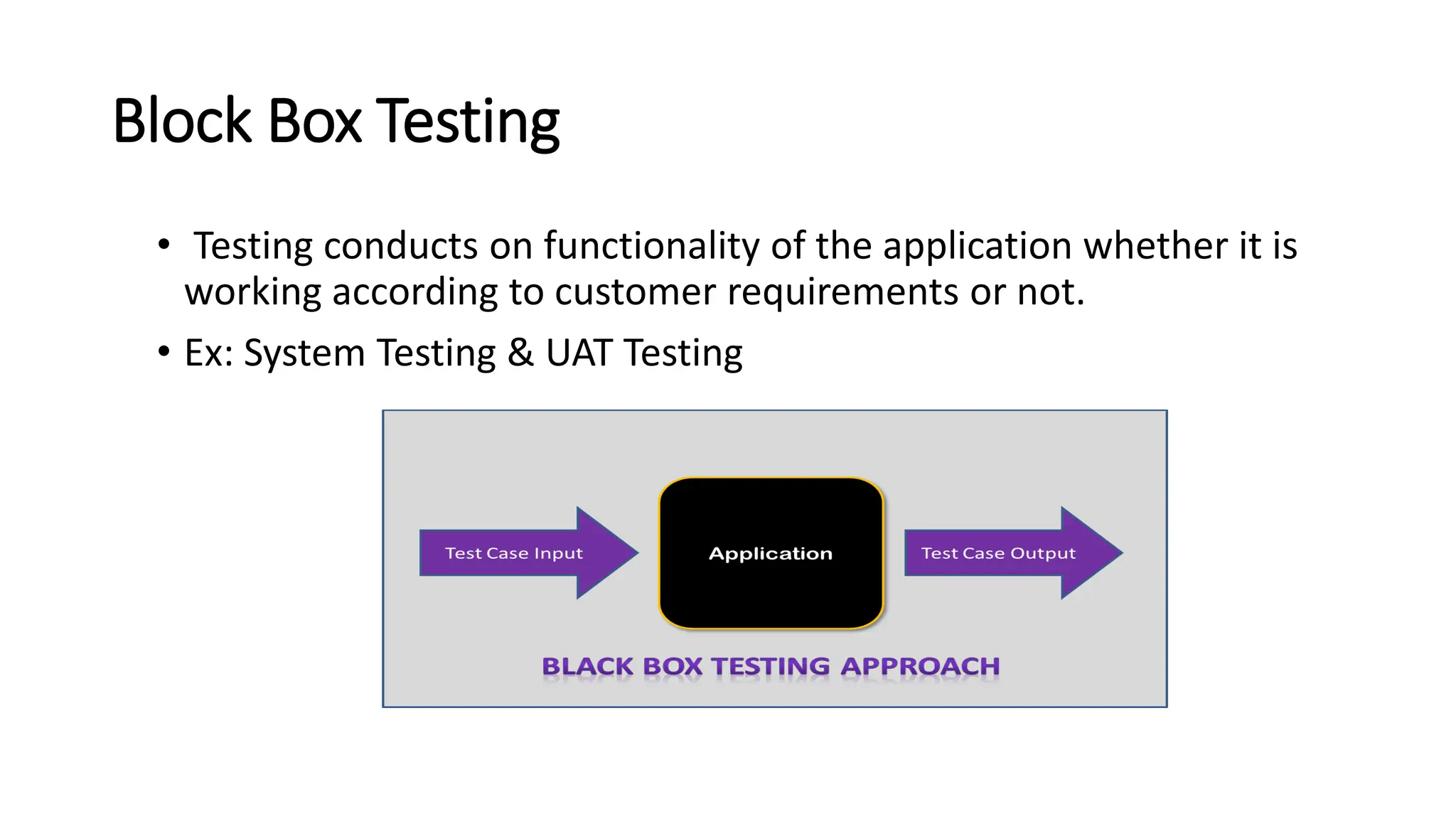 Block Box Testing

• Testing conducts on functionality of the application whether it is working according to customer requirements or not.

• Ex: System Testing & UAT Testing

Test Case Input

Application

Test Case Output

BLACK BOX TESTING APPROACH